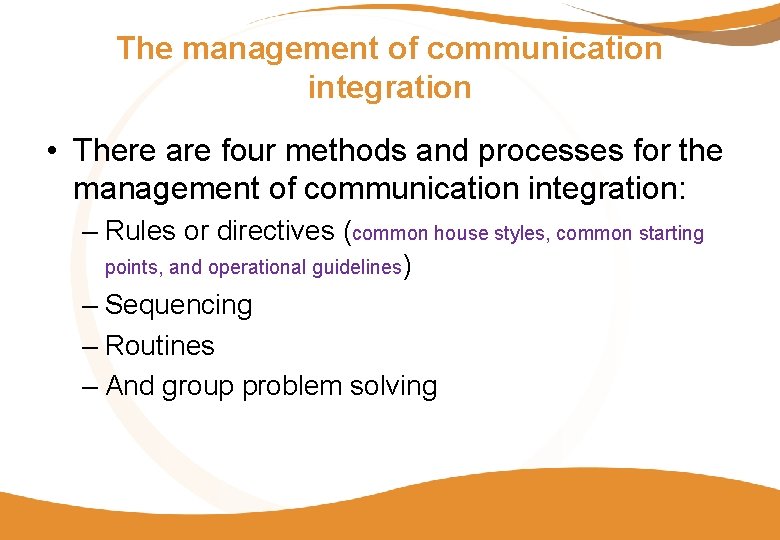 The management of communication integration

• There are four methods and processes for the management of communication integration:

– Rules or directives (common house styles, common starting points, and operational guidelines)

– Sequencing

– Routines

– And group problem solving